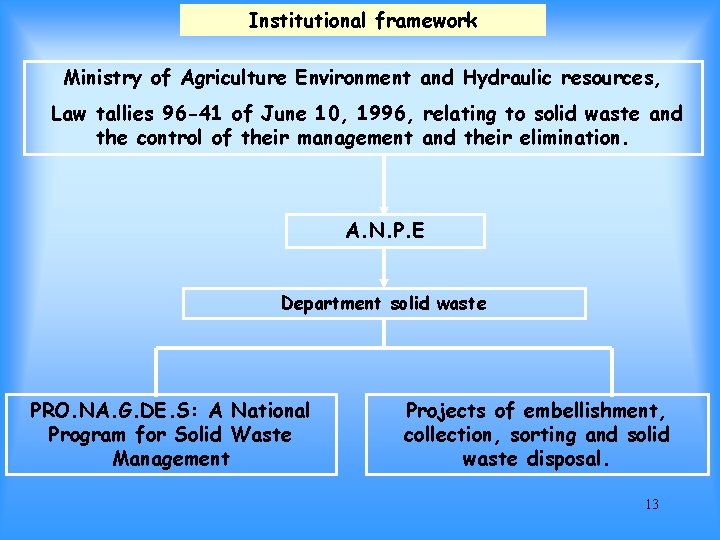 Institutional framework

Ministry of Agriculture Environment and Hydraulic resources,

Law tallies 96-41 of June 10, 1996, relating to solid waste and the control of their management and their elimination.

A.N.P.E

Department solid waste

PRO.NA.G.DE.S: A National Program for Solid Waste Management

Projects of embellishment, collection, sorting and solid waste disposal.

13